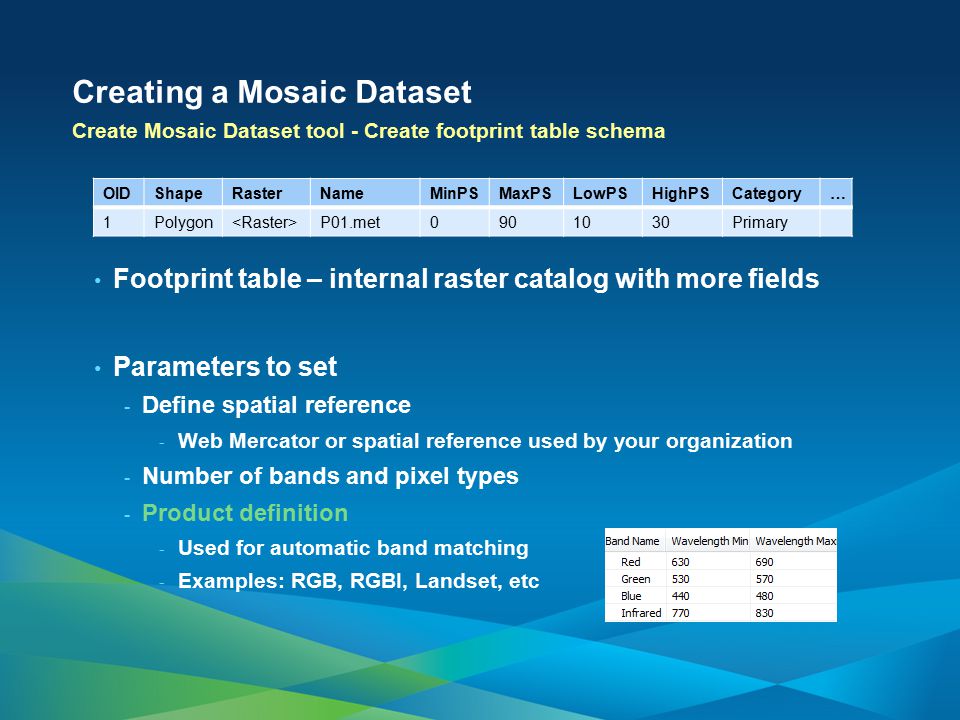 Creating a Mosaic Dataset

Create Mosaic Dataset tool - Create footprint table schema

| OID | Shape | Raster | Name | MinPS | MaxPS | LowPS | HighPS | Category | … |
|---|---|---|---|---|---|---|---|---|---|
| 1 | Polygon | <Raster> | P01.met | 0 | 90 | 10 | 30 | Primary | |

• Footprint table – internal raster catalog with more fields

• Parameters to set
- Define spatial reference
- Web Mercator or spatial reference used by your organization
- Number of bands and pixel types
- Product definition
- Used for automatic band matching
- Examples: RGB, RGBI, Landset, etc

| Band Name | Wavelength Min | Wavelength Max |
|---|---|---|
| Red | 630 | 690 |
| Green | 530 | 570 |
| Blue | 440 | 480 |
| Infrared | 770 | 830 |